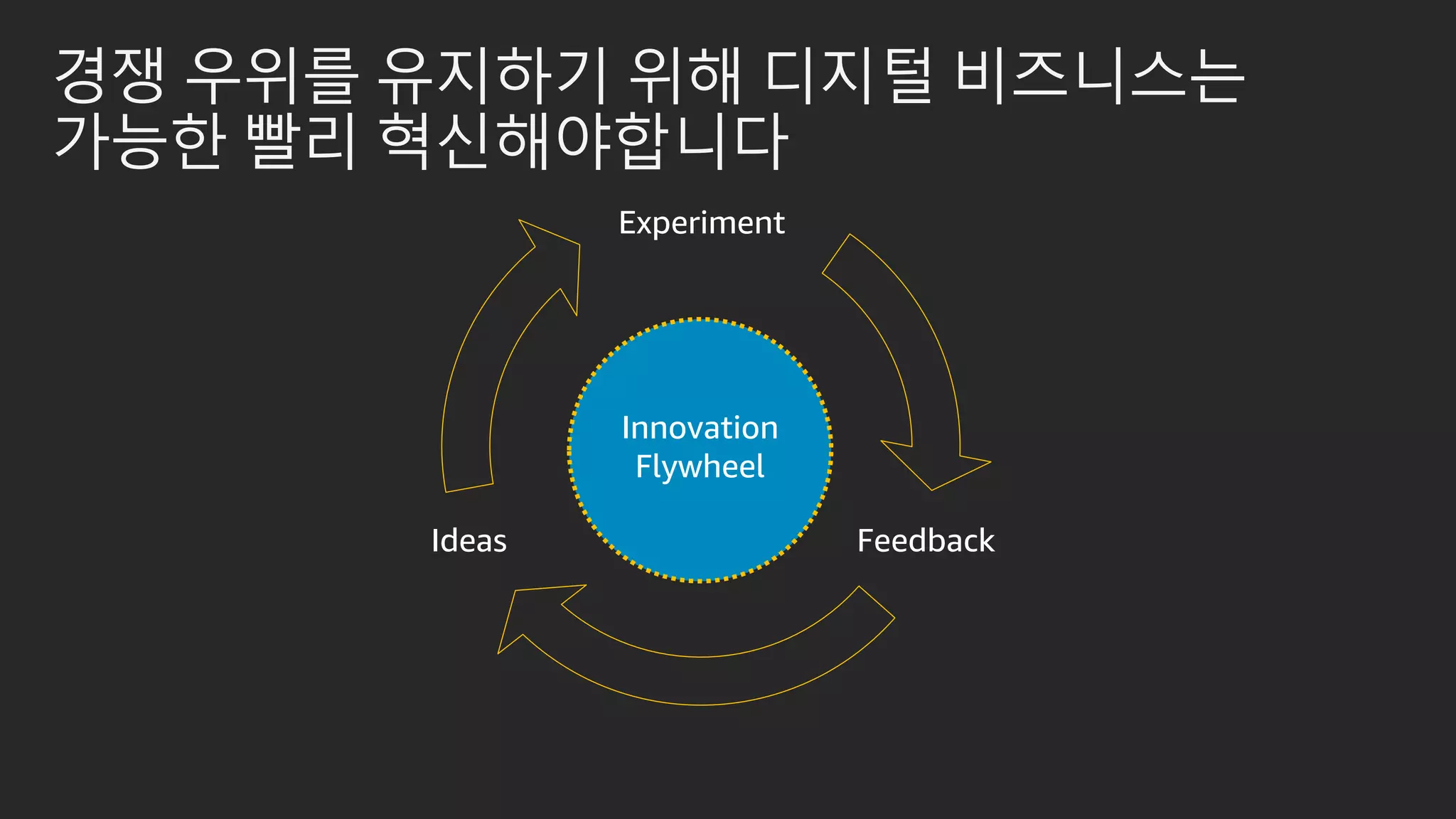 경쟁 우위를 유지하기 위해 디지털 비즈니스는 가능한 빨리 혁신해야합니다

Experiment

Innovation Flywheel

Ideas

Feedback